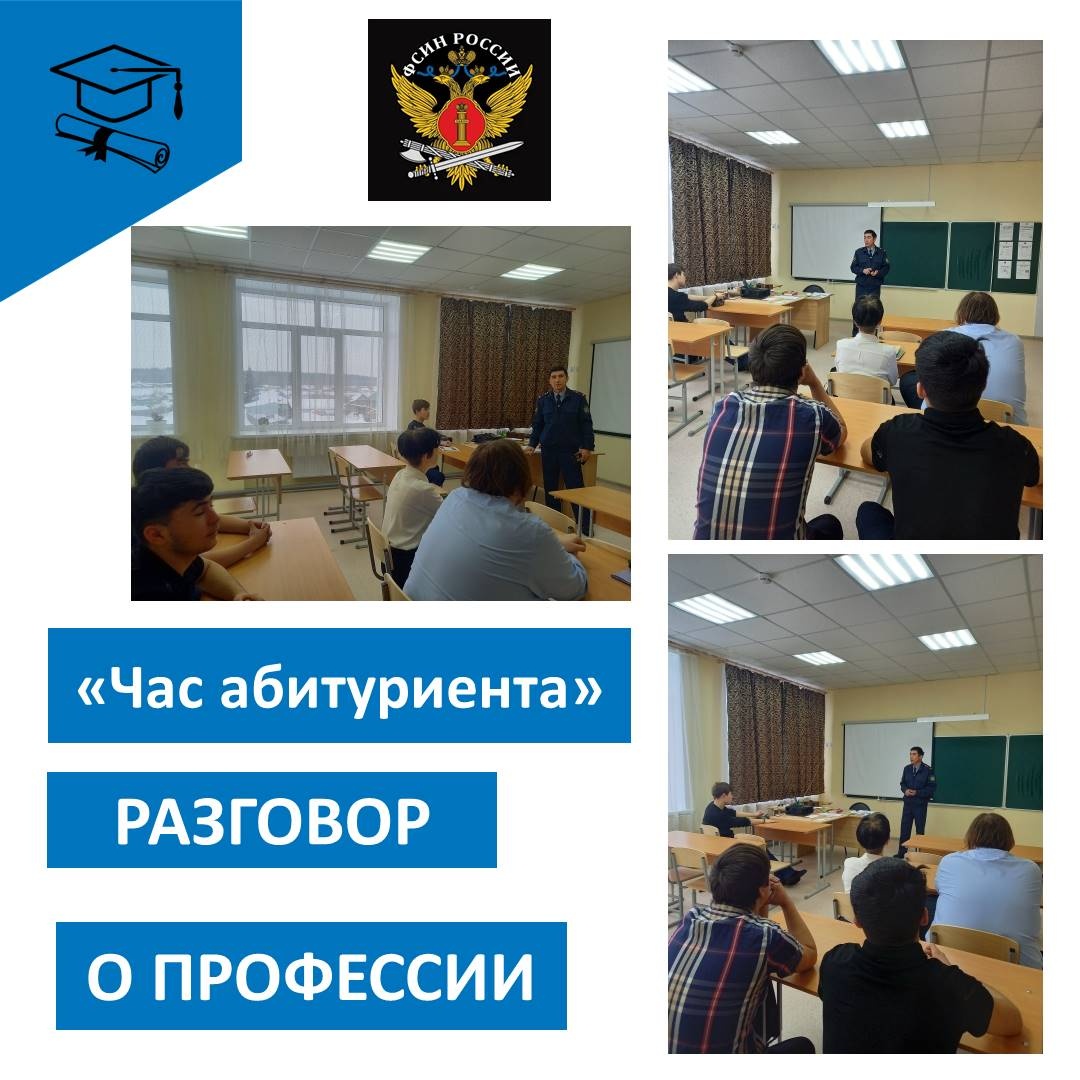 ФСИН РОССИИ

«Час абитуриента»

РАЗГОВОР

О ПРОФЕССИИ